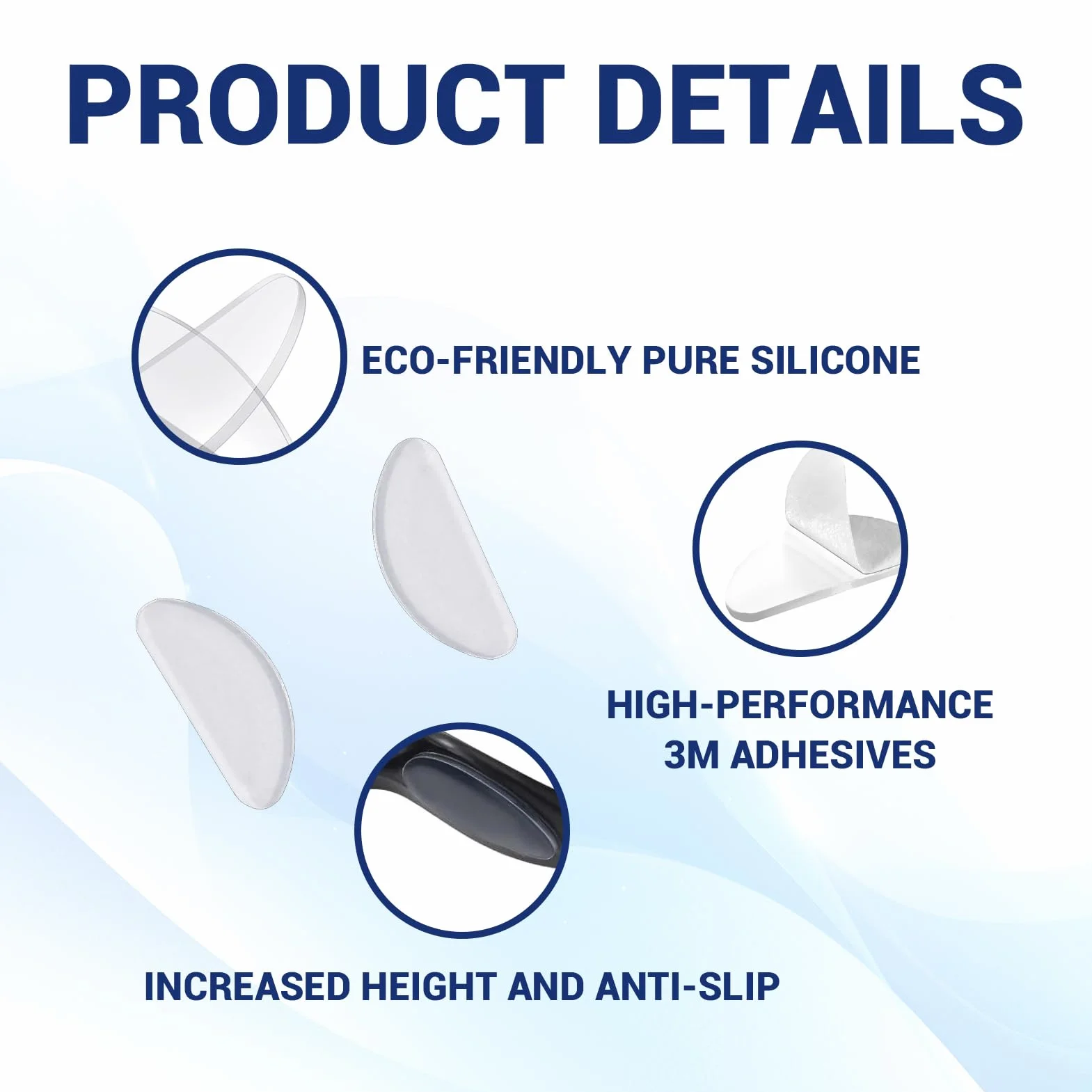 PRODUCT DETAILS

ECO-FRIENDLY PURE SILICONE

HIGH-PERFORMANCE 3M ADHESIVES

INCREASED HEIGHT AND ANTI-SLIP